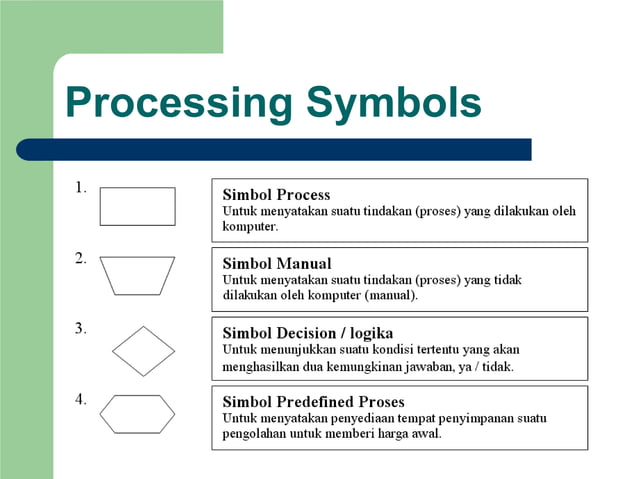 Processing Symbols

1.

Simbol Process
Untuk menyatakan suatu tindakan (proses) yang dilakukan oleh komputer.

2.

Simbol Manual
Untuk menyatakan suatu tindakan (proses) yang tidak dilakukan oleh komputer (manual).

3.

Simbol Decision / logika
Untuk menunjukkan suatu kondisi tertentu yang akan menghasilkan dua kemungkinan jawaban, ya / tidak.

4.

Simbol Predefined Proses
Untuk menyatakan penyediaan tempat penyimpanan suatu pengolahan untuk memberi harga awal.